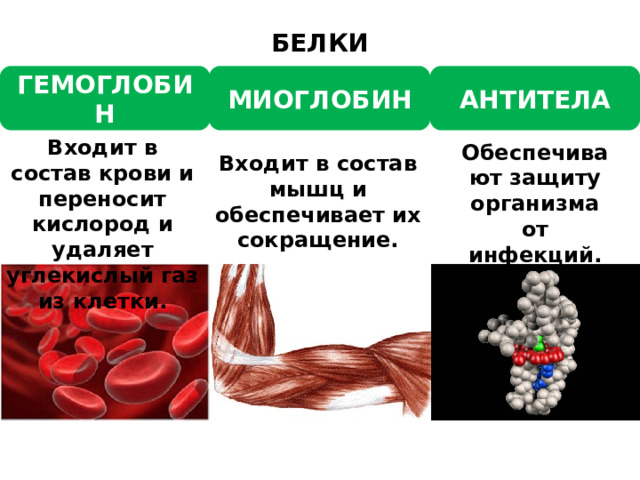 БЕЛКИ

ГЕМОГЛОБИН

Входит в состав крови и переносит кислород и удаляет углекислый газ из клетки.

МИОГЛОБИН

Входит в состав мышц и обеспечивает их сокращение.

АНТИТЕЛА

Обеспечивают защиту организма от инфекций.